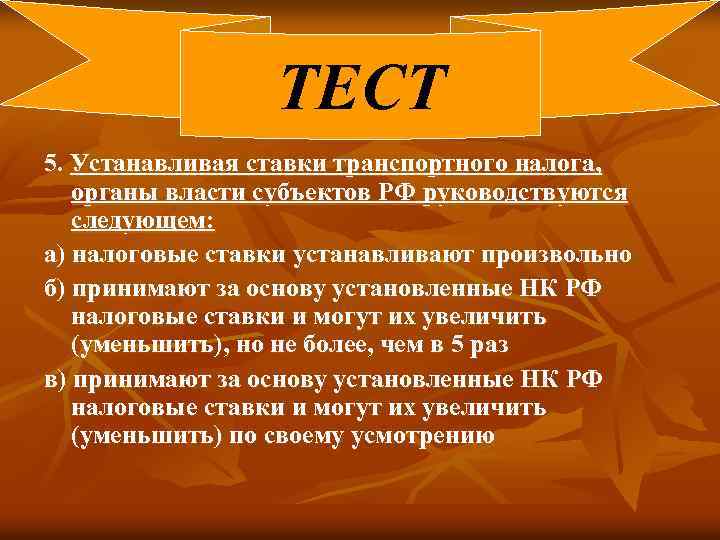 ТЕСТ

5. Устанавливая ставки транспортного налога, органы власти субъектов РФ руководствуются следующем:

а) налоговые ставки устанавливают произвольно

б) принимают за основу установленные НК РФ налоговые ставки и могут их увеличить (уменьшить), но не более, чем в 5 раз

в) принимают за основу установленные НК РФ налоговые ставки и могут их увеличить (уменьшить) по своему усмотрению